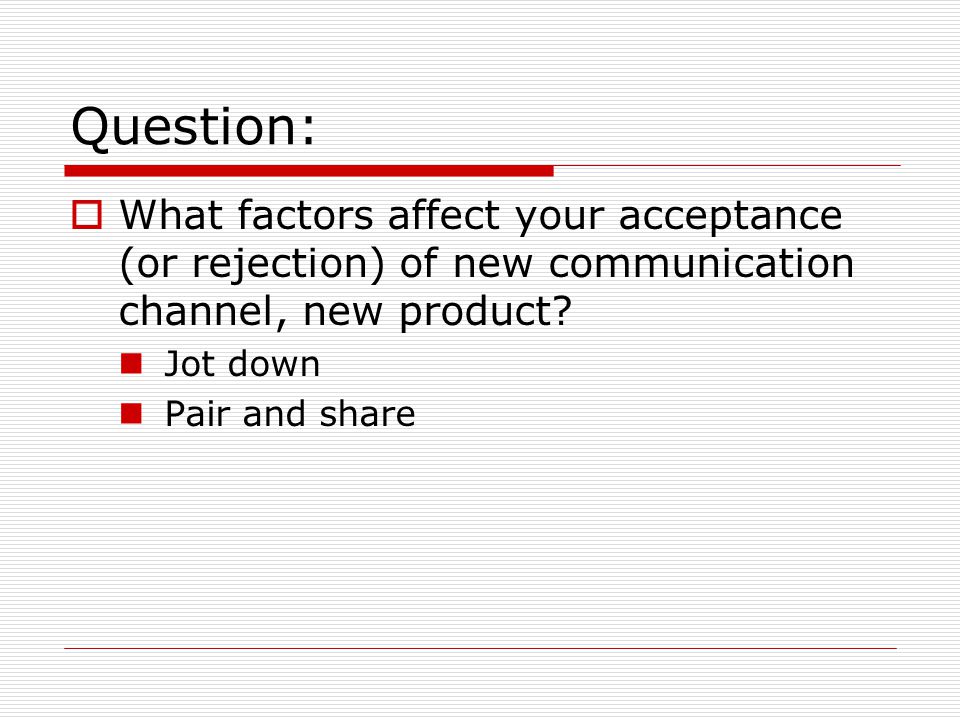 Question:

What factors affect your acceptance (or rejection) of new communication channel, new product?

Jot down

Pair and share